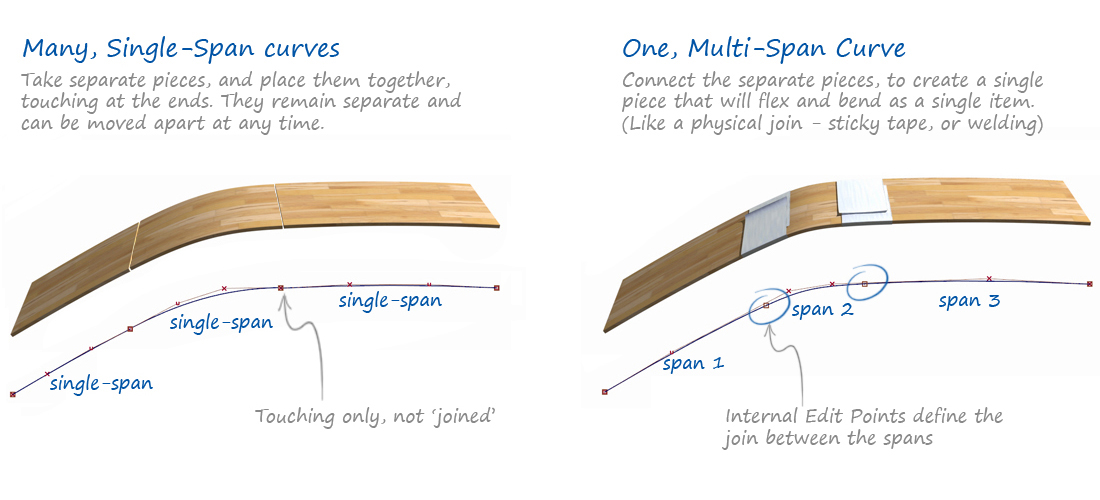 Many, Single-Span curves

Take separate pieces, and place them together, touching at the ends. They remain separate and can be moved apart at any time.

single-span

single-span

single-span

Touching only, not 'joined'

One, Multi-Span Curve

Connect the separate pieces, to create a single piece that will flex and bend as a single item. (Like a physical join - sticky tape, or welding)

span 1

span 2

span 3

Internal Edit Points define the join between the spans